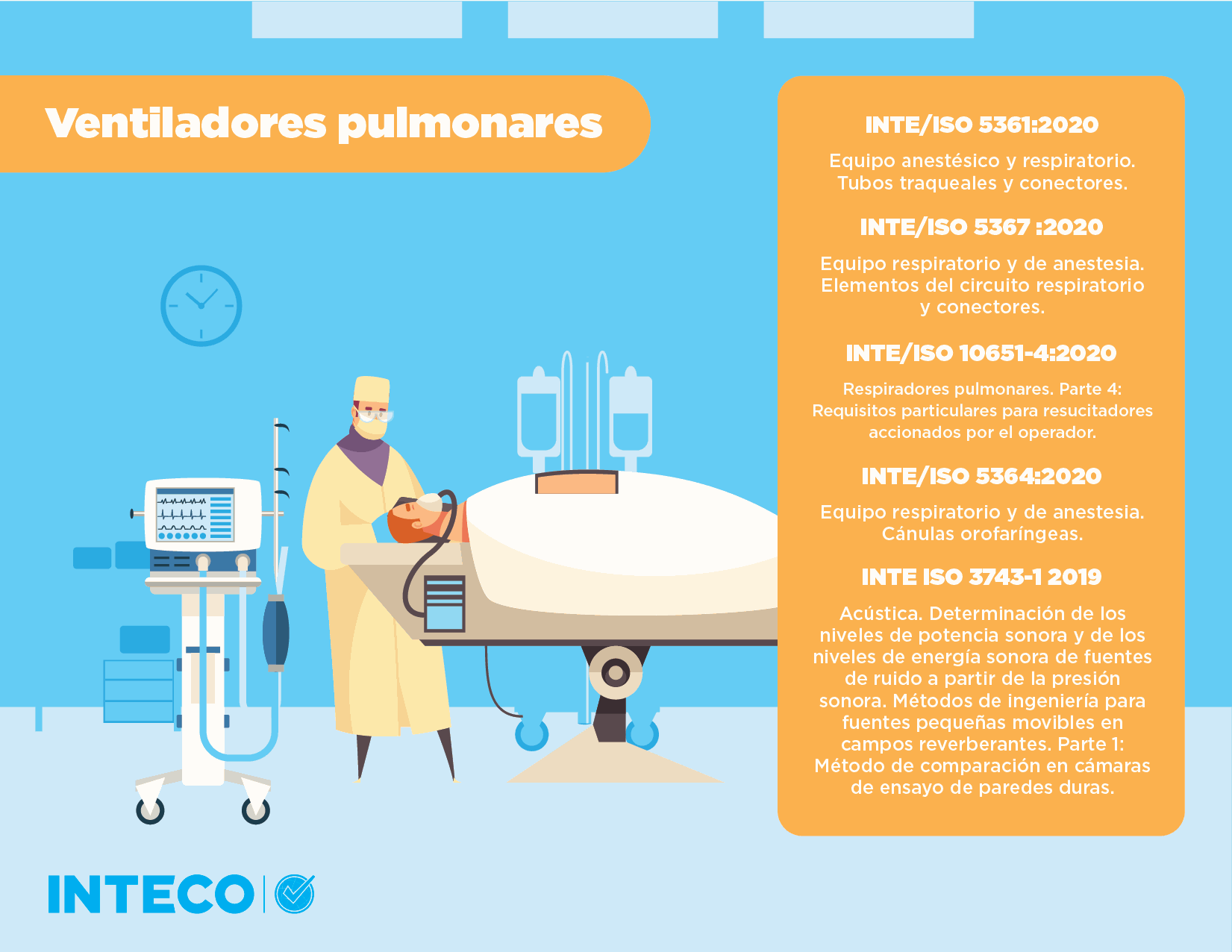 Ventiladores pulmonares

INTE/ISO 5361:2020

Equipo anestésico y respiratorio. Tubos traqueales y conectores.

INTE/ISO 5367 :2020

Equipo respiratorio y de anestesia. Elementos del circuito respiratorio y conectores.

INTE/ISO 10651-4:2020

Respiradores pulmonares. Parte 4: Requisitos particulares para resucitadores accionados por el operador.

INTE/ISO 5364:2020

Equipo respiratorio y de anestesia. Cánulas orofaríngeas.

INTE ISO 3743-1 2019

Acústica. Determinación de los niveles de potencia sonora y de los niveles de energía sonora de fuentes de ruido a partir de la presión sonora. Métodos de ingeniería para fuentes pequeñas movibles en campos reverberantes. Parte 1: Método de comparación en cámaras de ensayo de paredes duras.

INTECO